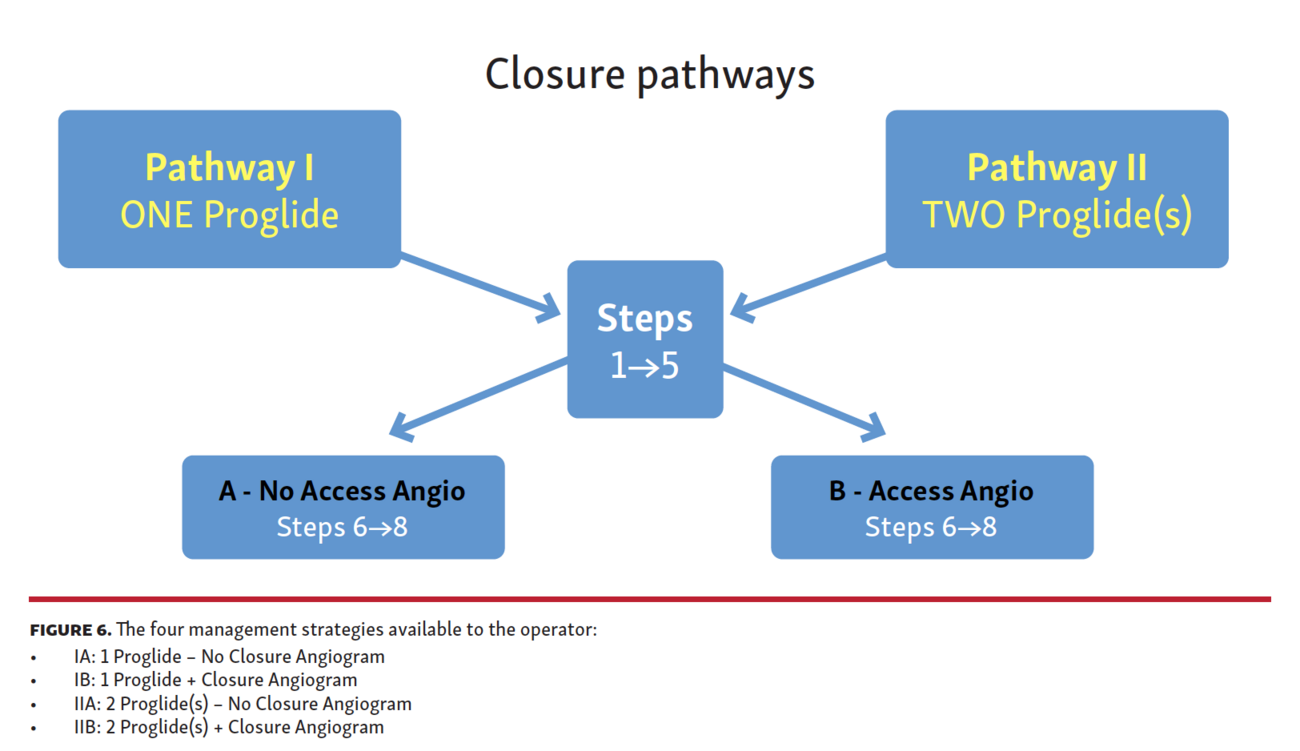 Closure pathways

Pathway I
ONE Proglide

Pathway II
TWO Proglide(s)

Steps
1→5

A - No Access Angio
Steps 6→8

B - Access Angio
Steps 6→8

FIGURE 6. The four management strategies available to the operator:
• IA: 1 Proglide – No Closure Angiogram
• IB: 1 Proglide + Closure Angiogram
• IIA: 2 Proglide(s) – No Closure Angiogram
• IIB: 2 Proglide(s) + Closure Angiogram